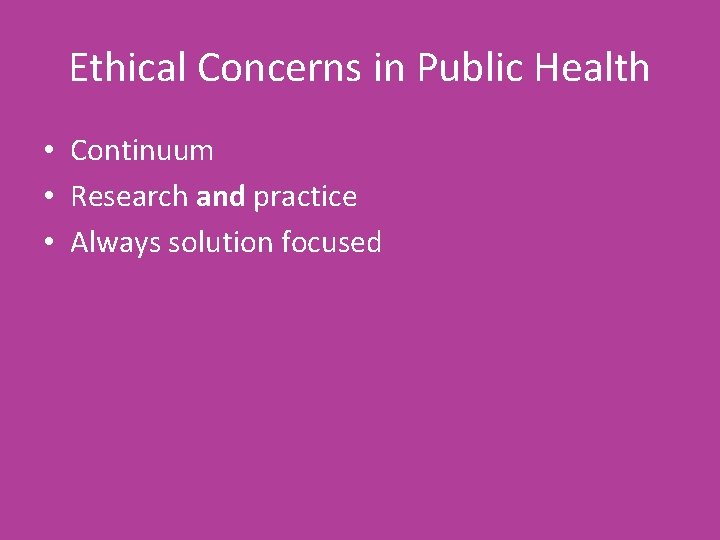 Ethical Concerns in Public Health

• Continuum
• Research and practice
• Always solution focused